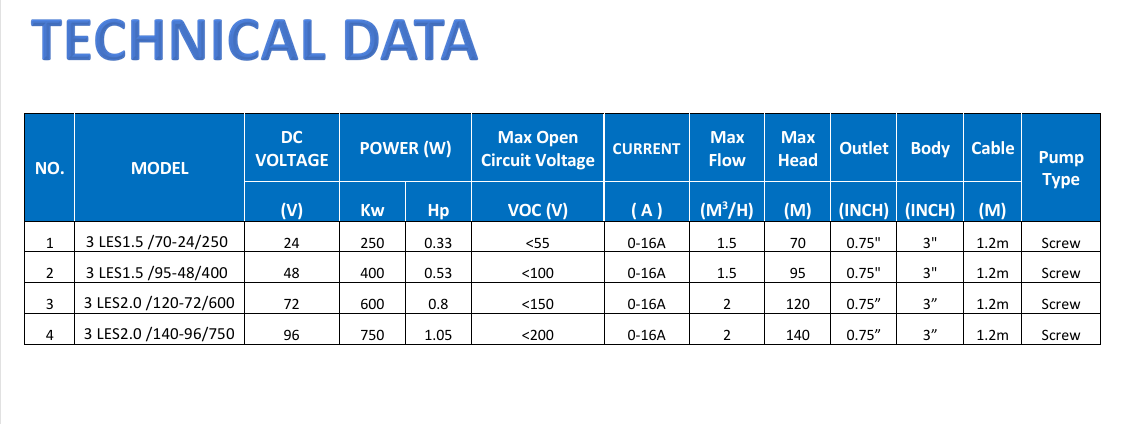 TECHNICAL DATA

| NO. | MODEL | DC VOLTAGE (V) | POWER (W) Kw | POWER (W) Hp | Max Open Circuit Voltage VOC (V) | CURRENT ( A ) | Max Flow ($M^3$/H) | Max Head (M) | Outlet (INCH) | Body (INCH) | Cable (M) | Pump Type |
|---|---|---|---|---|---|---|---|---|---|---|---|---|
| 1 | 3 LES1.5 /70-24/250 | 24 | 250 | 0.33 | <55 | 0-16A | 1.5 | 70 | 0.75" | 3" | 1.2m | Screw |
| 2 | 3 LES1.5 /95-48/400 | 48 | 400 | 0.53 | <100 | 0-16A | 1.5 | 95 | 0.75" | 3" | 1.2m | Screw |
| 3 | 3 LES2.0 /120-72/600 | 72 | 600 | 0.8 | <150 | 0-16A | 2 | 120 | 0.75” | 3” | 1.2m | Screw |
| 4 | 3 LES2.0 /140-96/750 | 96 | 750 | 1.05 | <200 | 0-16A | 2 | 140 | 0.75” | 3” | 1.2m | Screw |